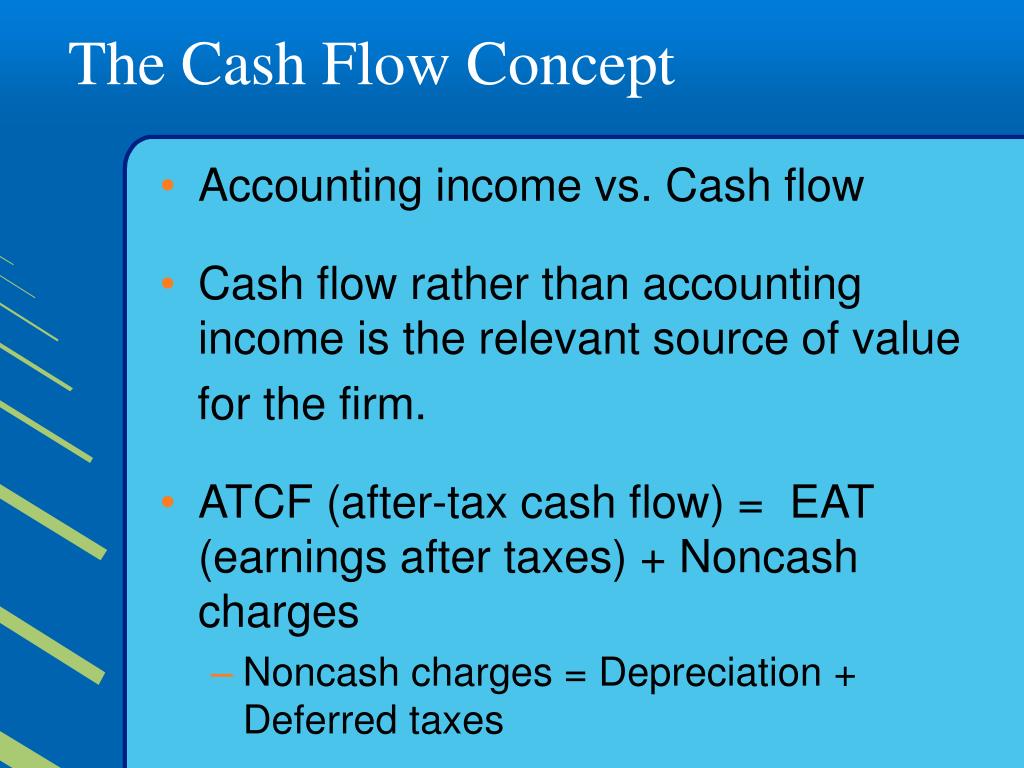 The Cash Flow Concept

• Accounting income vs. Cash flow

• Cash flow rather than accounting income is the relevant source of value for the firm.

• ATCF (after-tax cash flow) = EAT (earnings after taxes) + Noncash charges

– Noncash charges = Depreciation + Deferred taxes